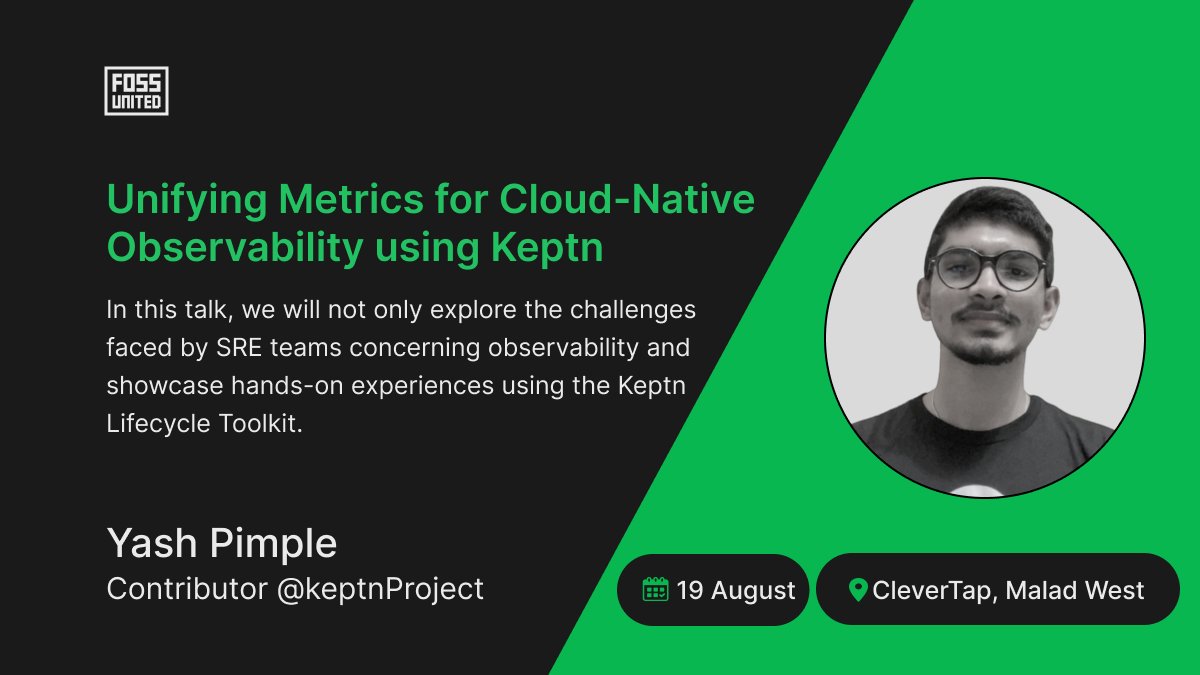 FOSS UNITED

Unifying Metrics for Cloud-Native Observability using Keptn

In this talk, we will not only explore the challenges faced by SRE teams concerning observability and showcase hands-on experiences using the Keptn Lifecycle Toolkit.

Yash Pimple
Contributor @keptnProject

19 August

CleverTap, Malad West